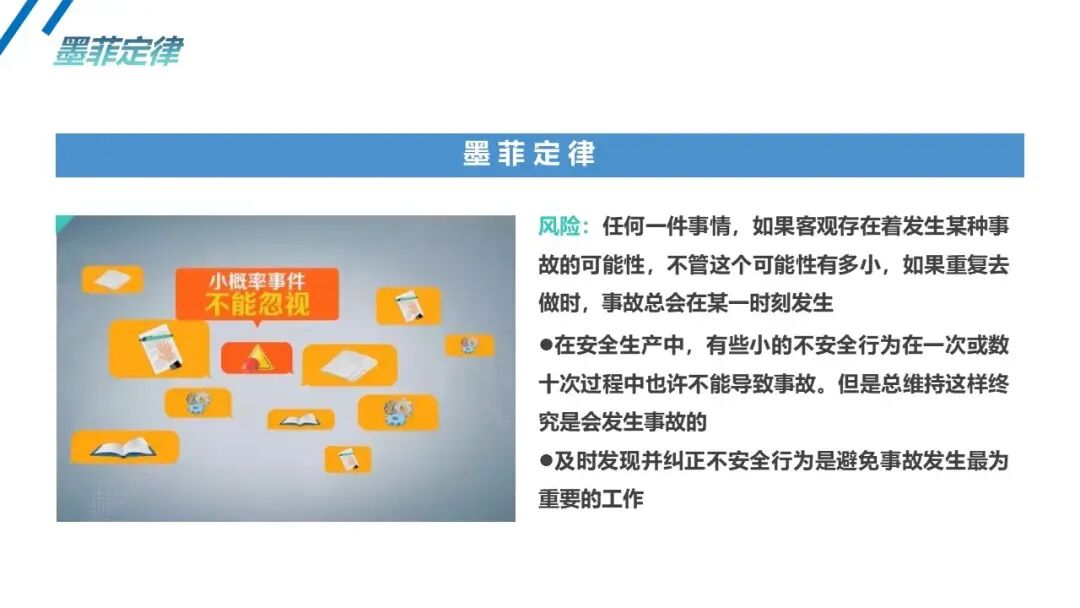 墨菲定律

墨菲定律

小概率事件
不能忽视

风险：任何一件事情，如果客观存在着发生某种事故的可能性，不管这个可能性有多小，如果重复去做时，事故总会在某一时刻发生

• 在安全生产中，有些小的不安全行为在一次或数十次过程中也许不能导致事故。但是总维持这样终究是会发生事故的

• 及时发现并纠正不安全行为是避免事故发生最为重要的工作